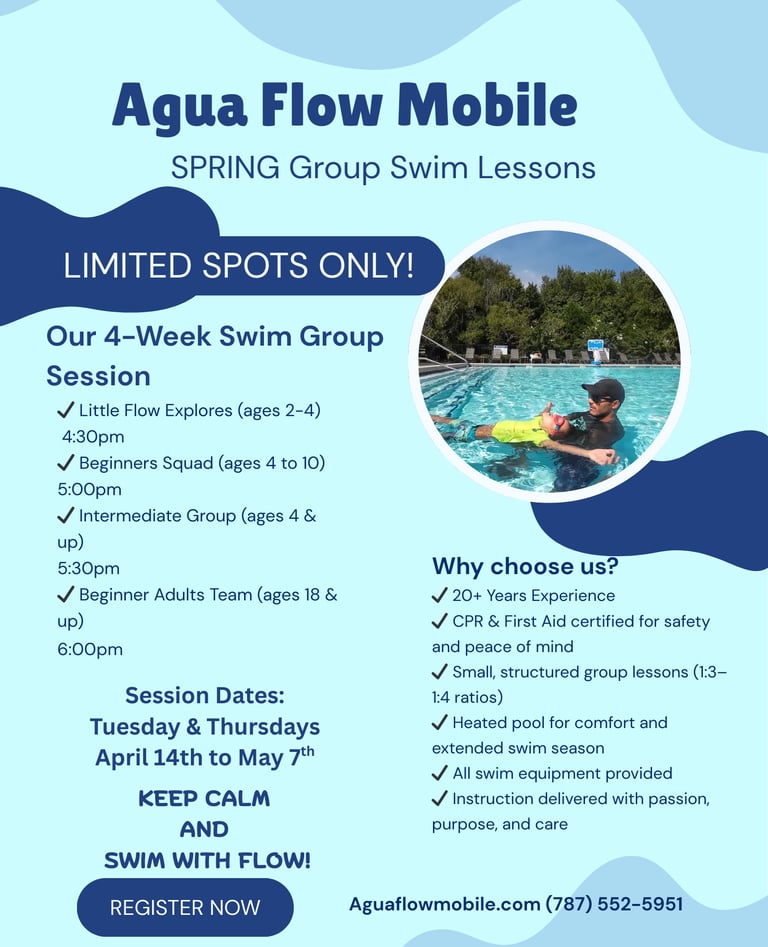 Agua Flow Mobile

SPRING Group Swim Lessons

LIMITED SPOTS ONLY!

Our 4-Week Swim Group Session

✓ Little Flow Explores (ages 2-4) 4:30pm
✓ Beginners Squad (ages 4 to 10) 5:00pm
✓ Intermediate Group (ages 4 & up) 5:30pm
✓ Beginner Adults Team (ages 18 & up) 6:00pm

Session Dates:
Tuesday & Thursdays
April 14th to May 7$^{th}$

KEEP CALM
AND
SWIM WITH FLOW!

REGISTER NOW

Why choose us?
✓ 20+ Years Experience
✓ CPR & First Aid certified for safety and peace of mind
✓ Small, structured group lessons (1:3–1:4 ratios)
✓ Heated pool for comfort and extended swim season
✓ All swim equipment provided
✓ Instruction delivered with passion, purpose, and care

Aguaflowmobile.com (787) 552-5951